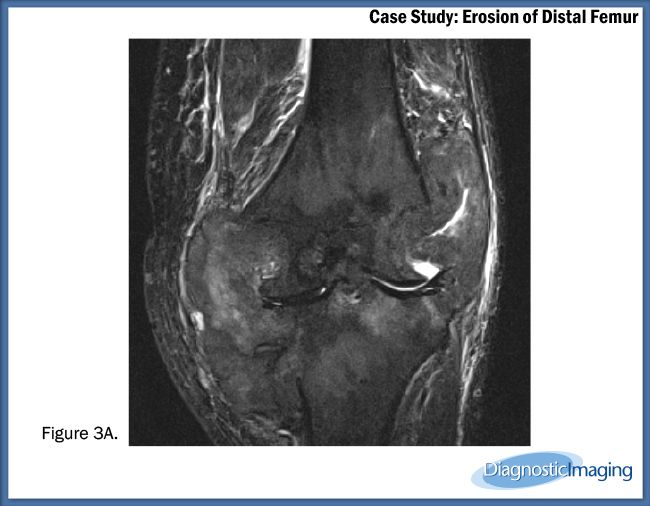 Case Study: Erosion of Distal Femur

Figure 3A.

DiagnosticImaging